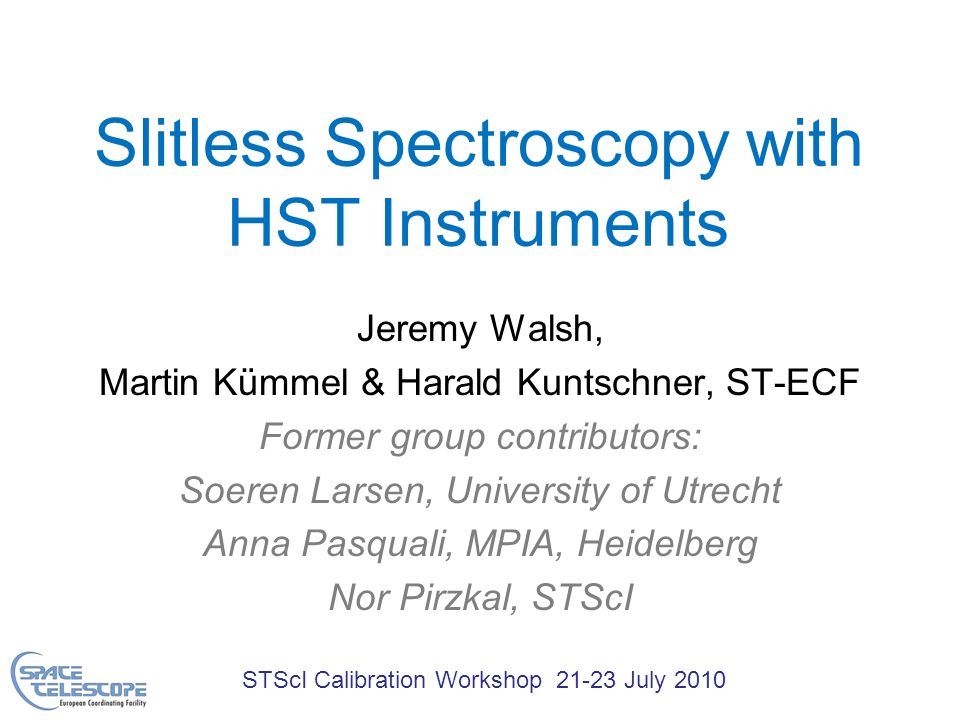 Slitless Spectroscopy with HST Instruments

Jeremy Walsh,
Martin Kümmel & Harald Kuntschner, ST-ECF
Former group contributors:
Soeren Larsen, University of Utrecht
Anna Pasquali, MPIA, Heidelberg
Nor Pirzkal, STScI

SPACE TELESCOPE
European Coordinating Facility

STScI Calibration Workshop 21-23 July 2010